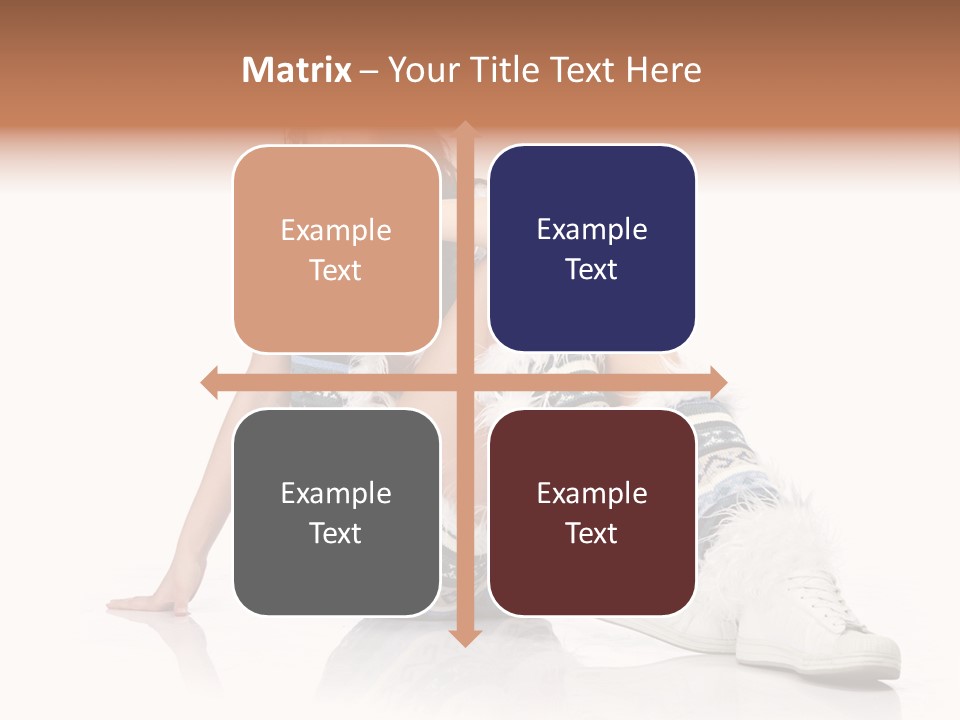 Matrix – Your Title Text Here

Example Text

Example Text

Example Text

Example Text